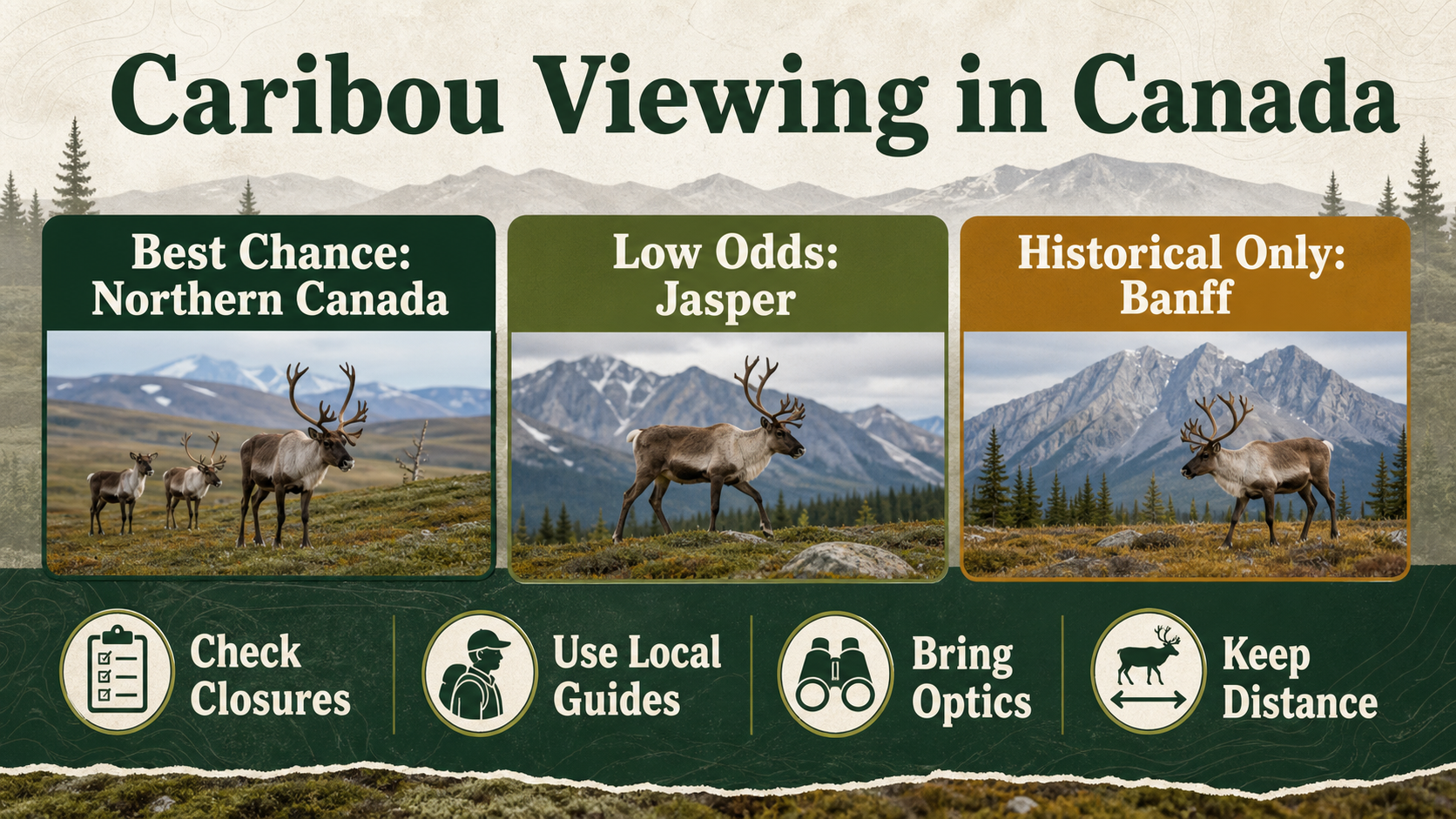 Caribou Viewing in Canada

Best Chance: Northern Canada

Low Odds: Jasper

Historical Only: Banff

Check Closures

Use Local Guides

Bring Optics

Keep Distance